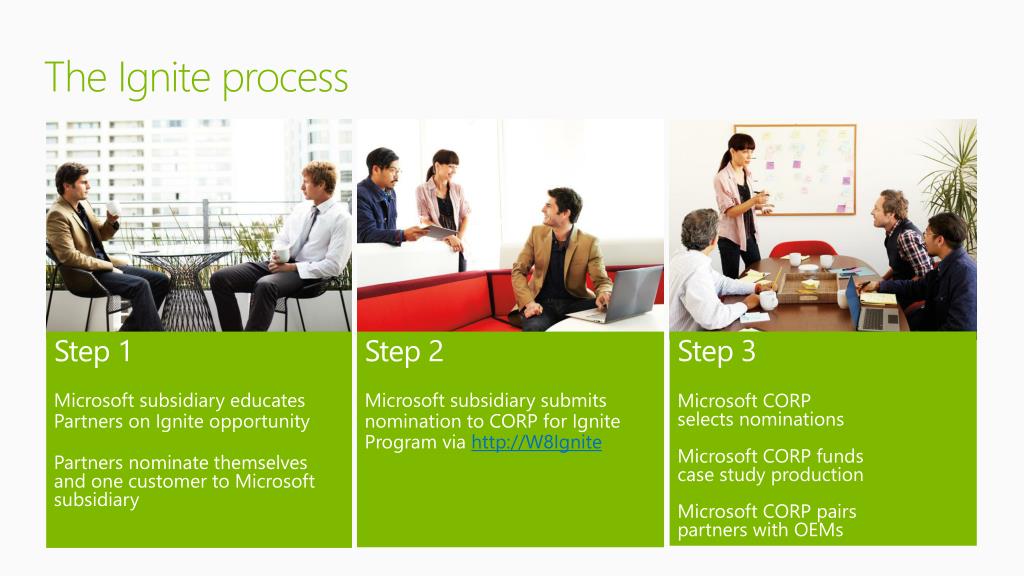 The Ignite process

Step 1

Microsoft subsidiary educates Partners on Ignite opportunity

Partners nominate themselves and one customer to Microsoft subsidiary

Step 2

Microsoft subsidiary submits nomination to CORP for Ignite Program via http://W8Ignite

Step 3

Microsoft CORP selects nominations

Microsoft CORP funds case study production

Microsoft CORP pairs partners with OEMs